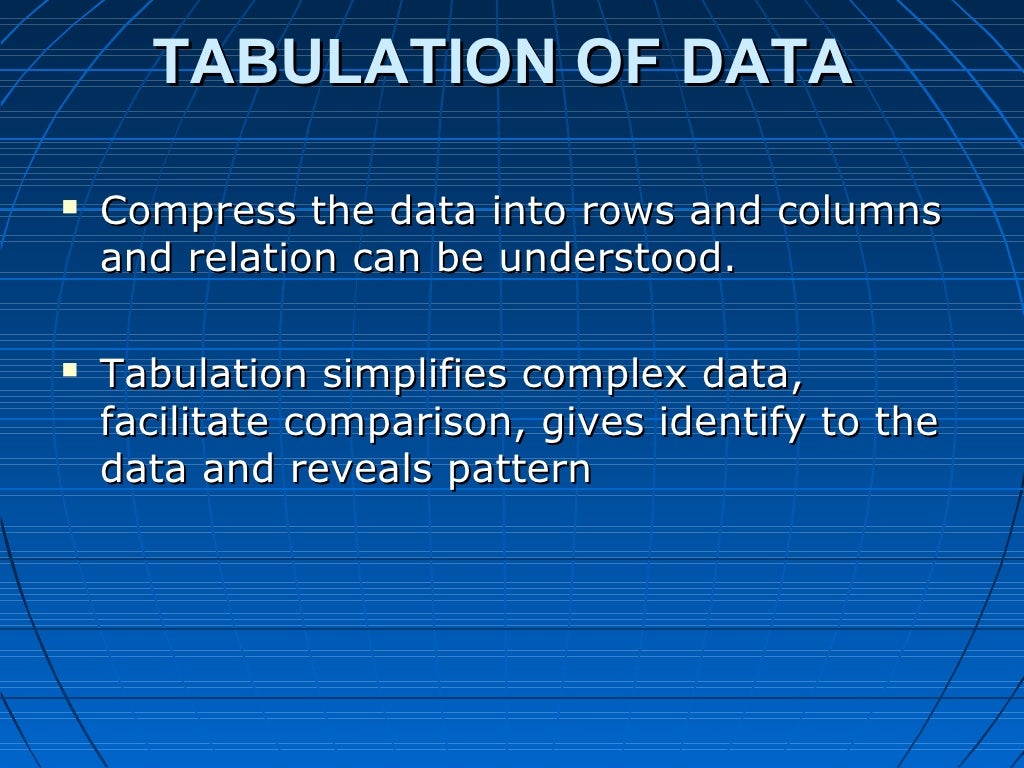 TABULATION OF DATA

▪ Compress the data into rows and columns and relation can be understood.

▪ Tabulation simplifies complex data, facilitate comparison, gives identify to the data and reveals pattern